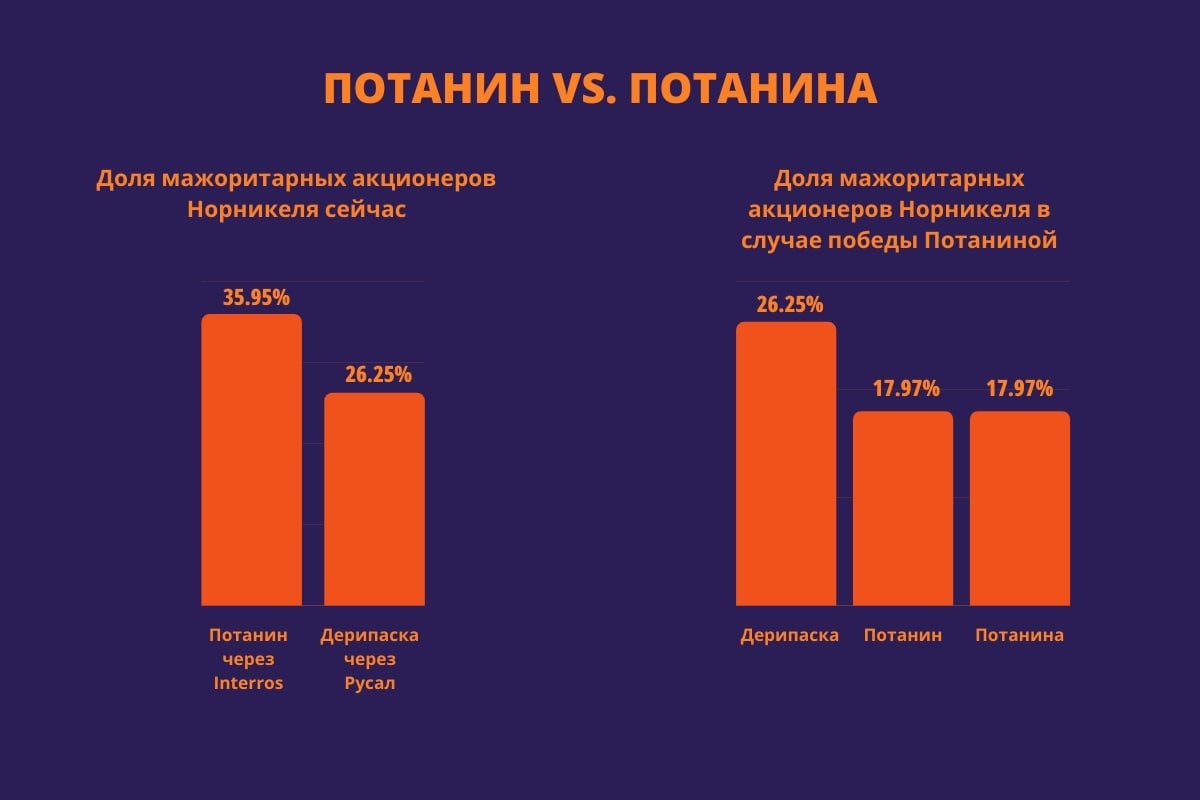 ПОТАНИН VS. ПОТАНИНА

Доля мажоритарных акционеров Норникеля сейчас

35.95%

26.25%

Потанин через Interros

Дерипаска через Русал

Доля мажоритарных акционеров Норникеля в случае победы Потаниной

26.25%

17.97%

17.97%

Дерипаска

Потанин

Потанина